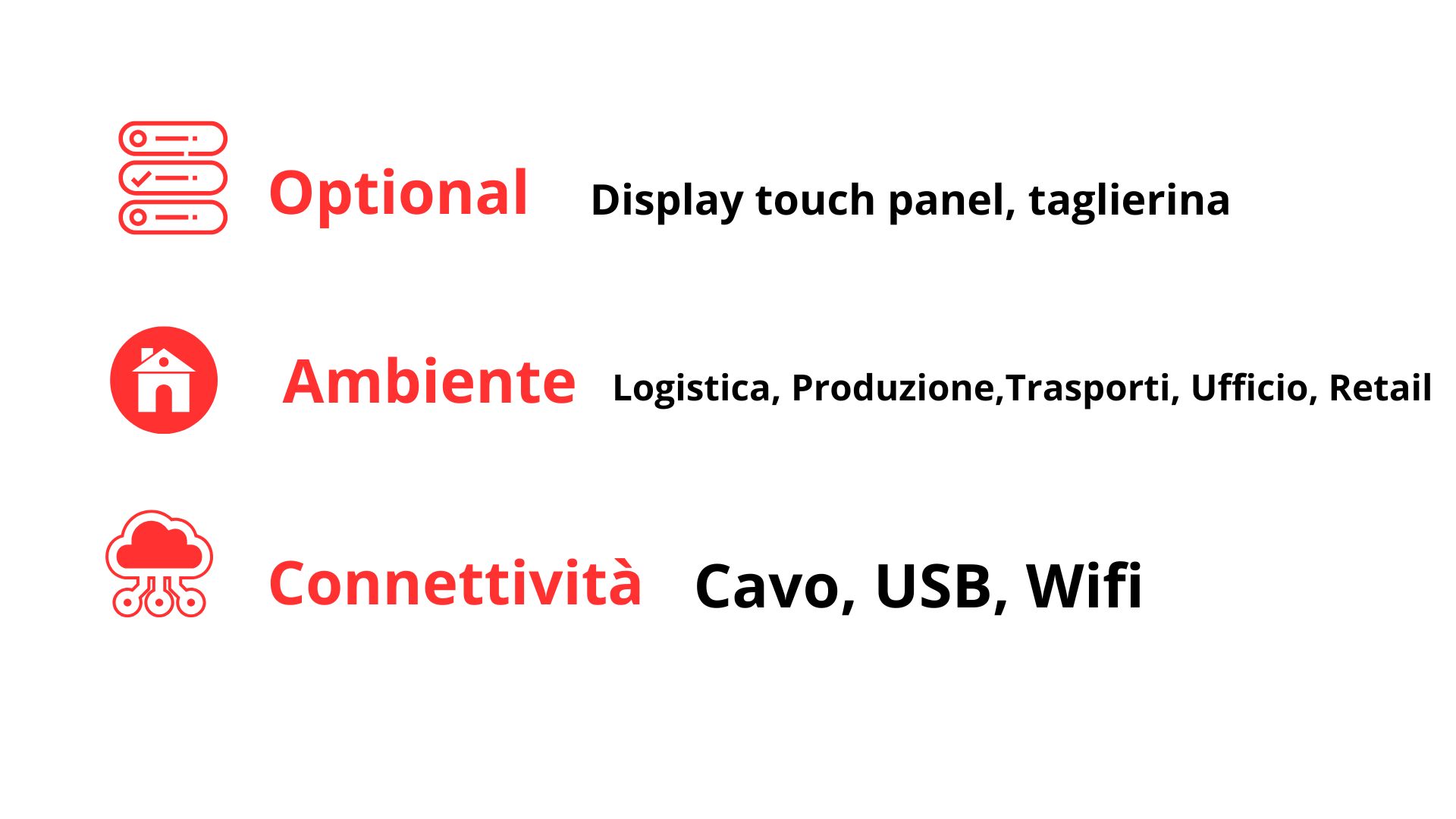 Optional Display touch panel, taglierina

Ambiente Logistica, Produzione,Trasporti, Ufficio, Retail

Connettività Cavo, USB, Wifi